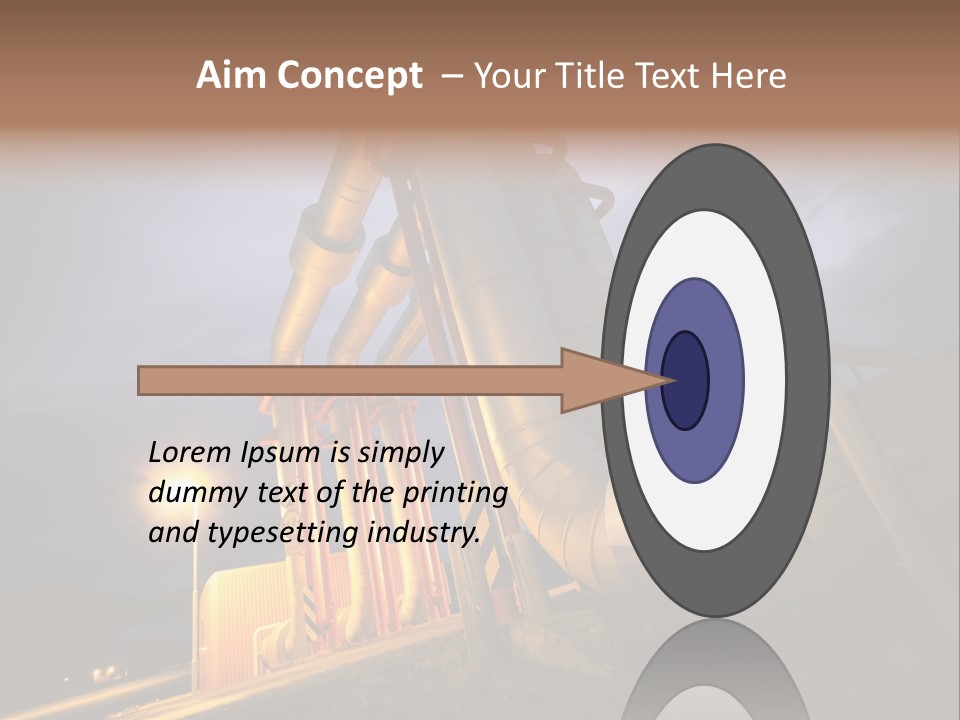 Aim Concept – Your Title Text Here

Lorem Ipsum is simply dummy text of the printing and typesetting industry.